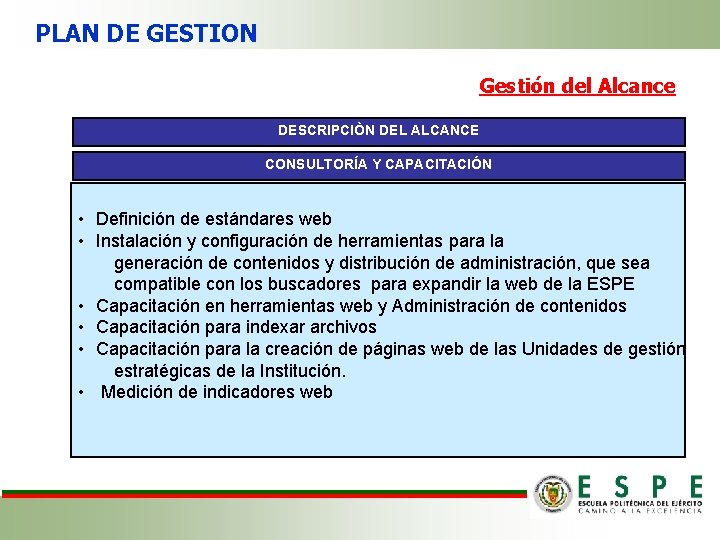 PLAN DE GESTION

Gestión del Alcance

DESCRIPCIÒN DEL ALCANCE

CONSULTORÍA Y CAPACITACIÓN

• Definición de estándares web
• Instalación y configuración de herramientas para la generación de contenidos y distribución de administración, que sea compatible con los buscadores para expandir la web de la ESPE
• Capacitación en herramientas web y Administración de contenidos
• Capacitación para indexar archivos
• Capacitación para la creación de páginas web de las Unidades de gestión estratégicas de la Institución.
• Medición de indicadores web

ESPE
ESCUELA POLITÉCNICA DEL EJÉRCITO
CAMINO A LA EXCELENCIA